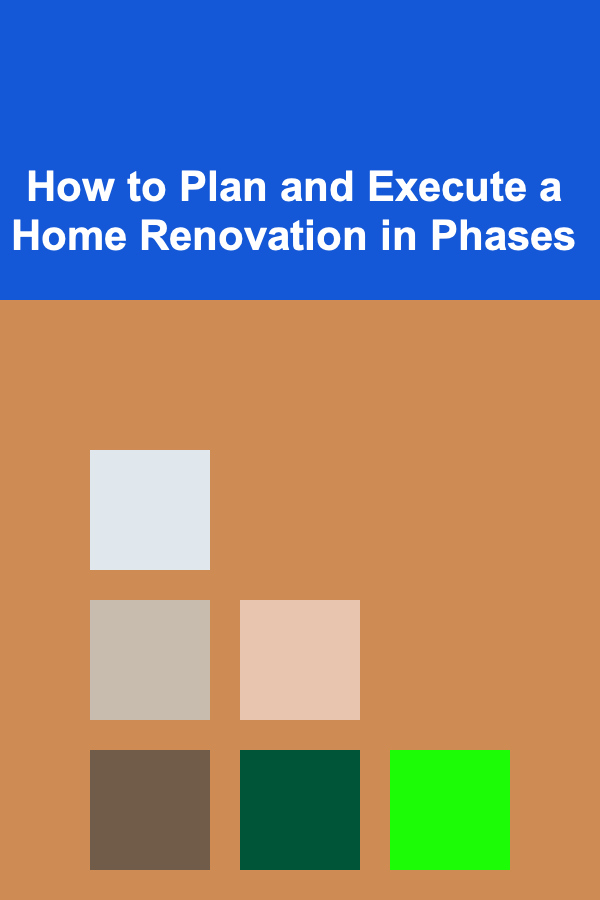 How to Plan and Execute a Home Renovation in Phases